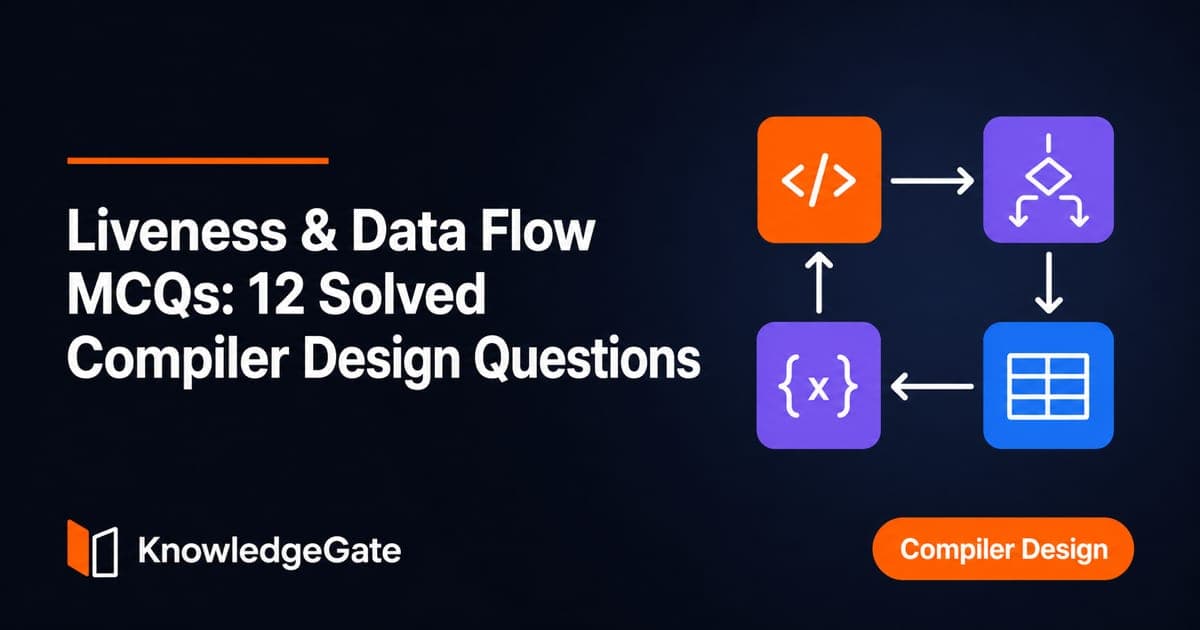 Liveness & Data Flow MCQs: 12 Solved Compiler Design Questions

</>

{x}

KnowledgeGate

Compiler Design